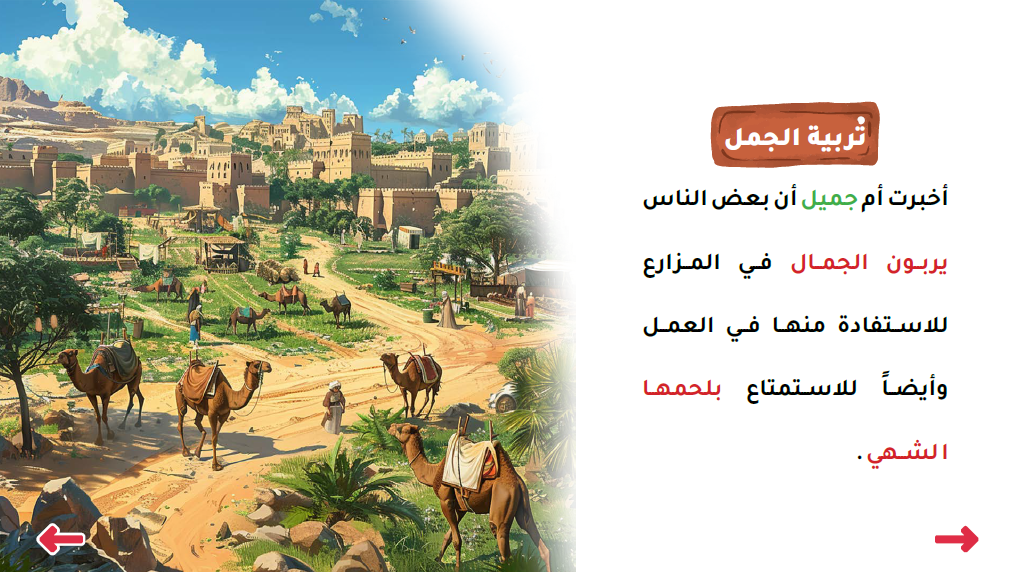 تربية الجمل

أخبرت أم جميل أن بعض الناس يربون الجمال في المزارع للاستفادة منها في العمل وأيضاً للاستمتاع بلحمها الشهي.